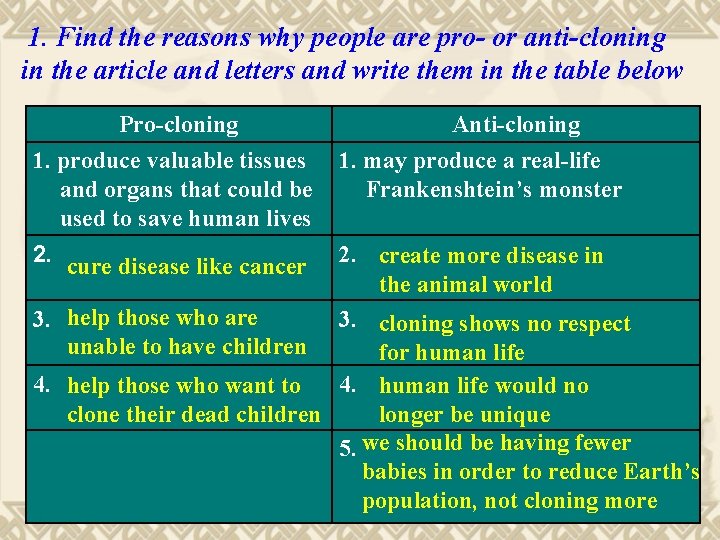 1. Find the reasons why people are pro- or anti-cloning in the article and letters and write them in the table below

| Pro-cloning | Anti-cloning |
|---|---|
| 1. produce valuable tissues and organs that could be used to save human lives | 1. may produce a real-life Frankenshtein's monster |
| 2. cure disease like cancer | 2. create more disease in the animal world |
| 3. help those who are unable to have children | 3. cloning shows no respect for human life |
| 4. help those who want to clone their dead children | 4. human life would no longer be unique |
| | 5. we should be having fewer babies in order to reduce Earth's population, not cloning more |